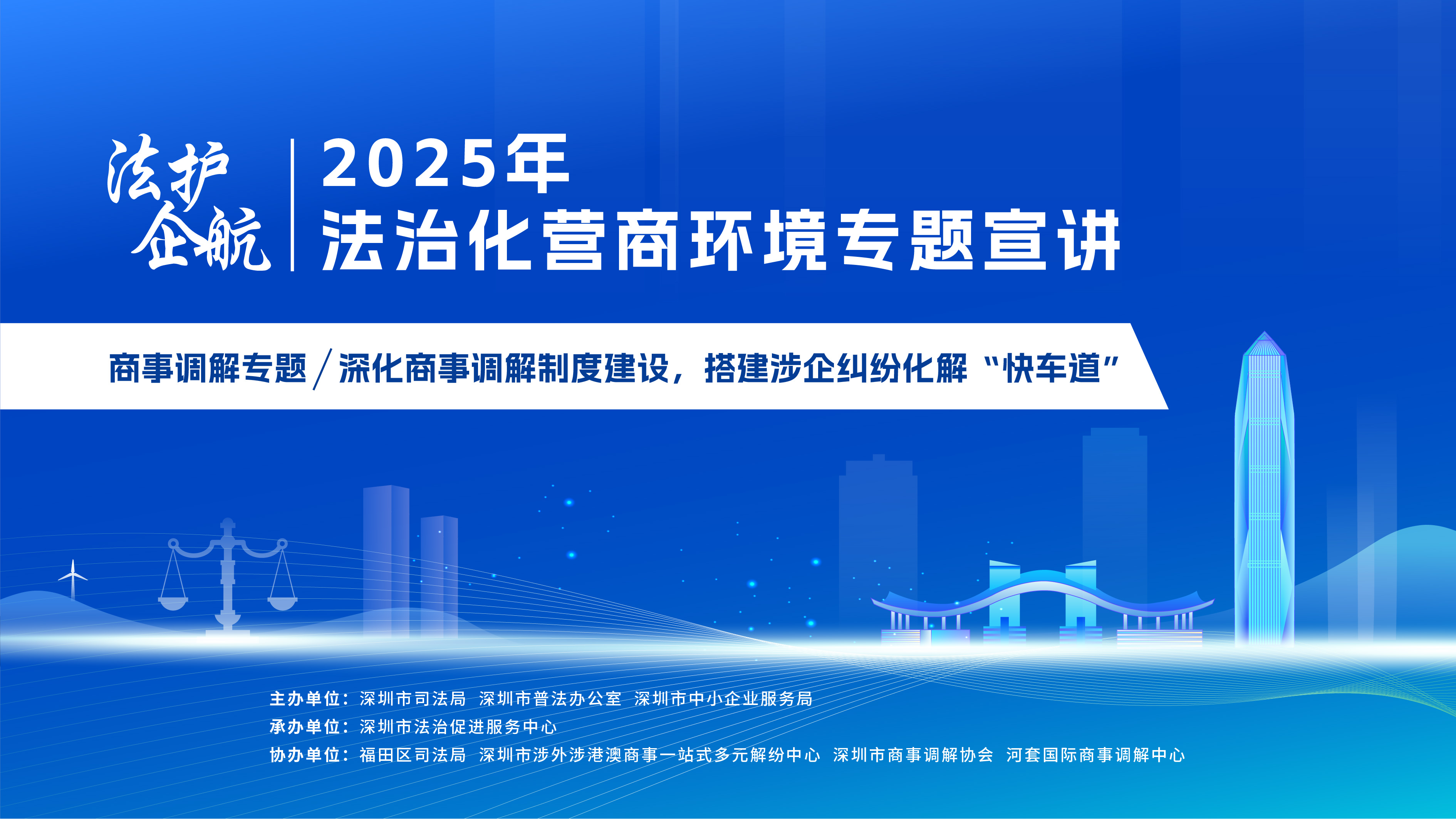 法护企航

2025年
法治化营商环境专题宣讲

商事调解专题 / 深化商事调解制度建设，搭建涉企纠纷化解“快车道”

主办单位：深圳市司法局 深圳市普法办公室 深圳市中小企业服务局
承办单位：深圳市法治促进服务中心
协办单位：福田区司法局 深圳市涉外涉港澳商事一站式多元解纷中心 深圳市商事调解协会 河套国际商事调解中心